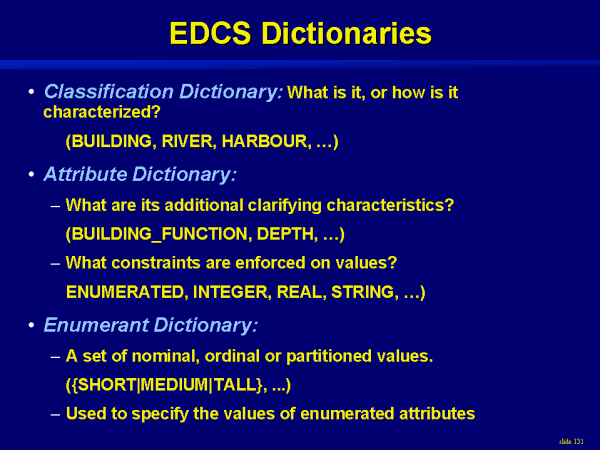 EDCS Dictionaries

• Classification Dictionary: What is it, or how is it characterized?

(BUILDING, RIVER, HARBOUR, …)

• Attribute Dictionary:

– What are its additional clarifying characteristics?

(BUILDING_FUNCTION, DEPTH, …)

– What constraints are enforced on values?

ENUMERATED, INTEGER, REAL, STRING, …)

• Enumerant Dictionary:

– A set of nominal, ordinal or partitioned values.

({SHORT|MEDIUM|TALL}, ...)

– Used to specify the values of enumerated attributes

slide 131